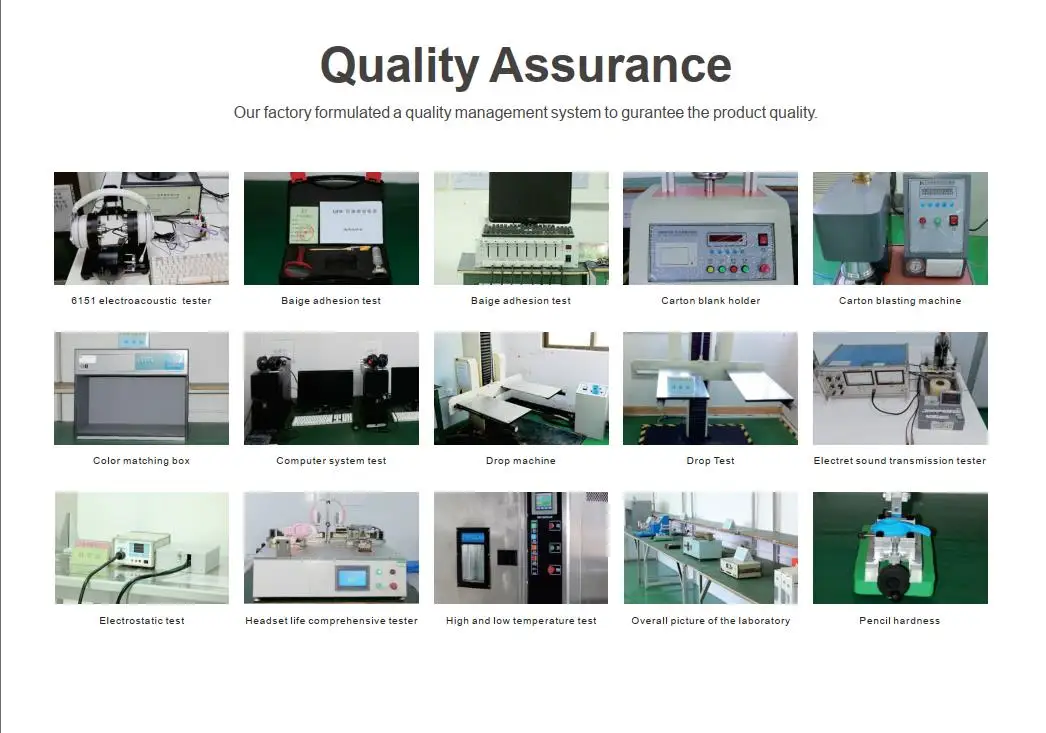 Quality Assurance

Our factory formulated a quality management system to gurantee the product quality.

6151 electroacoustic tester

Baige adhesion test

Baige adhesion test

Carton blank holder

Carton blasting machine

Color matching box

Computer system test

Drop machine

Drop Test

Electret sound transmission tester

Electrostatic test

Headset life comprehensive tester

High and low temperature test

Overall picture of the laboratory

Pencil hardness